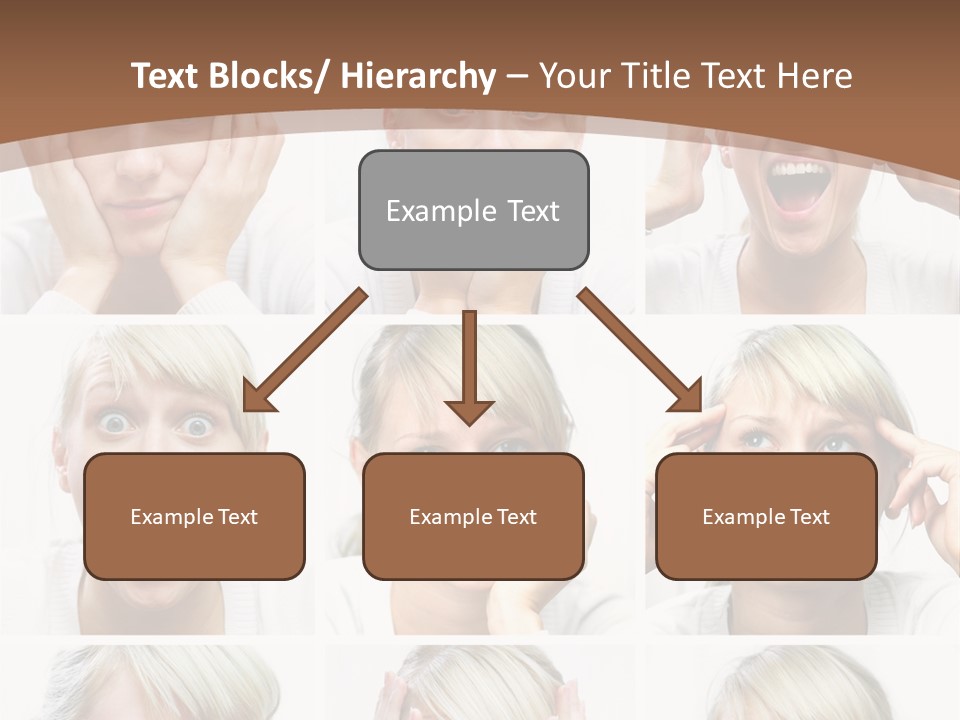 Text Blocks/ Hierarchy – Your Title Text Here

Example Text

Example Text

Example Text

Example Text